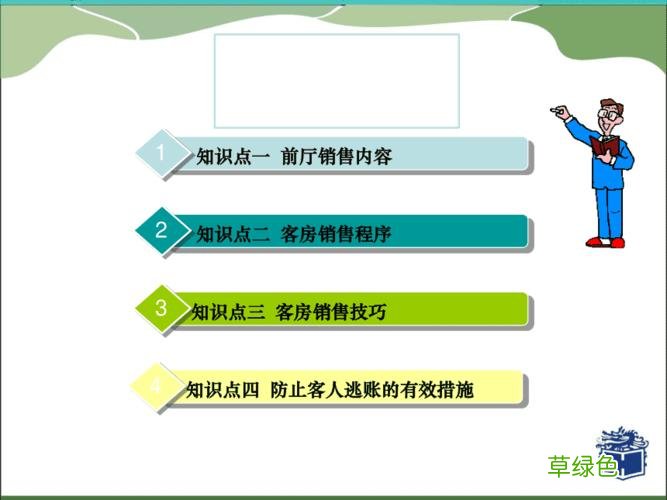 1 知识点一 前厅销售内容

2 知识点二 客房销售程序

3 知识点三 客房销售技巧

4 知识点四 防止客人逃账的有效措施

草绿色